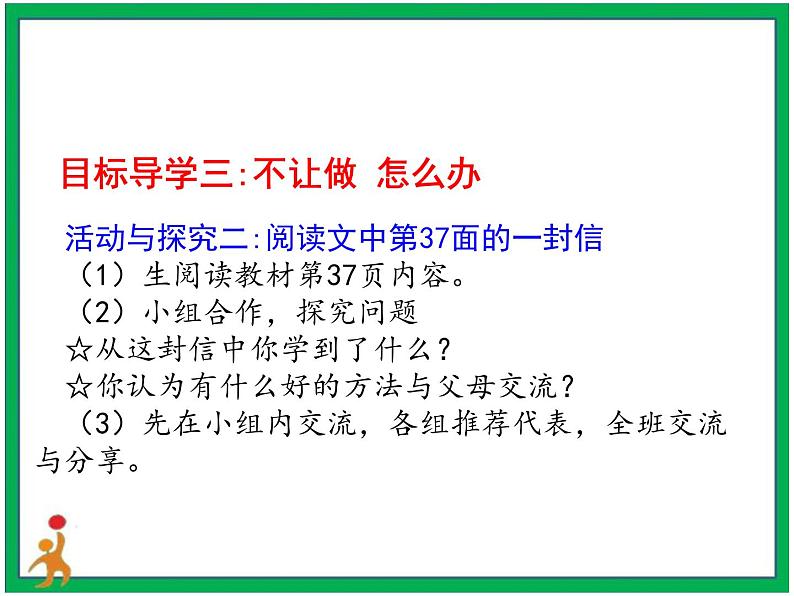 目标导学三:不让做 怎么办

活动与探究二:阅读文中第37面的一封信

（1）生阅读教材第37页内容。

（2）小组合作，探究问题

☆从这封信中你学到了什么？

☆你认为有什么好的方法与父母交流？

（3）先在小组内交流，各组推荐代表，全班交流与分享。